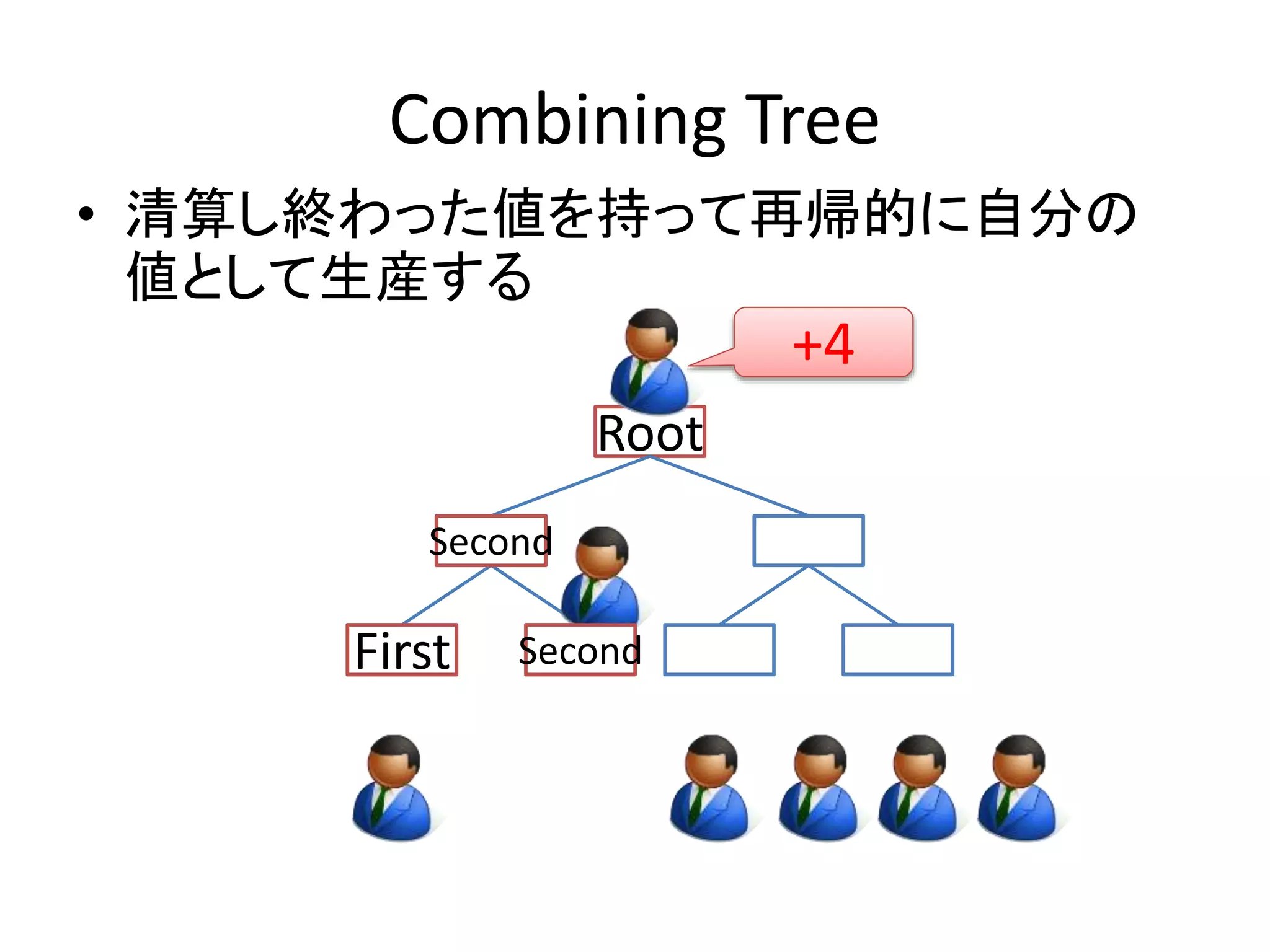 Combining Tree

• 清算し終わった値を持って再帰的に自分の値として生産する

+4

Root

Second

First

Second